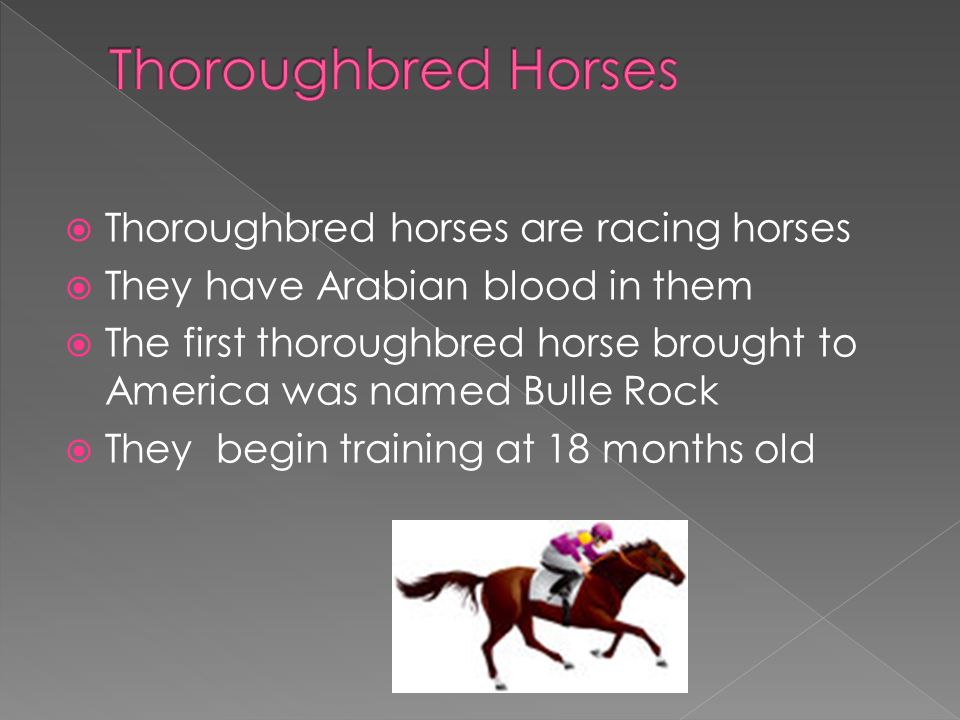 Thoroughbred Horses

Thoroughbred horses are racing horses
They have Arabian blood in them
The first thoroughbred horse brought to America was named Bulle Rock
They  begin training at 18 months old